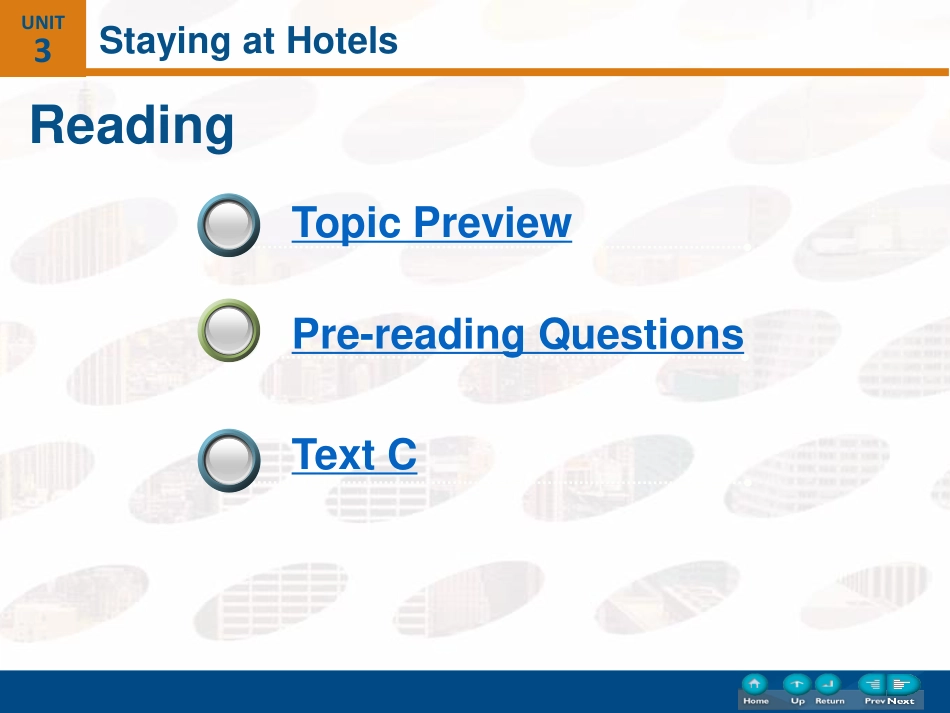 UNIT
3
Staying at Hotels

Reading

Topic Preview

Pre-reading Questions

Text C

Home Up Return Prev Next